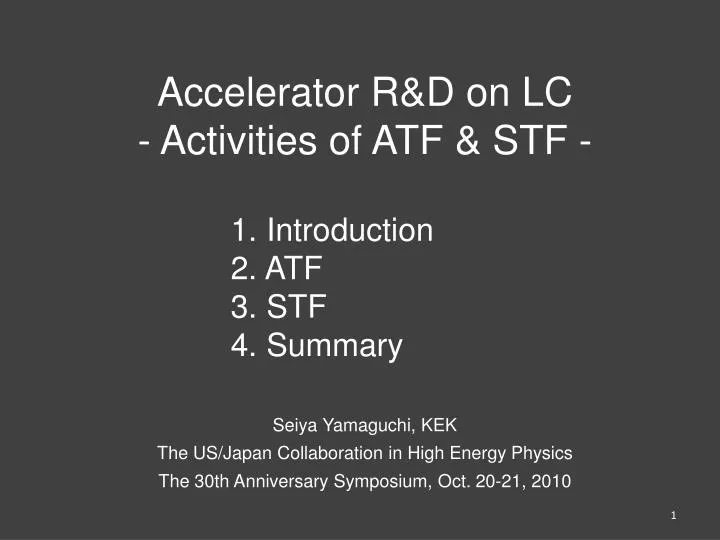 Accelerator R&D on LC
- Activities of ATF & STF -

1. Introduction
2. ATF
3. STF
4. Summary

Seiya Yamaguchi, KEK
The US/Japan Collaboration in High Energy Physics
The 30th Anniversary Symposium, Oct. 20-21, 2010

1